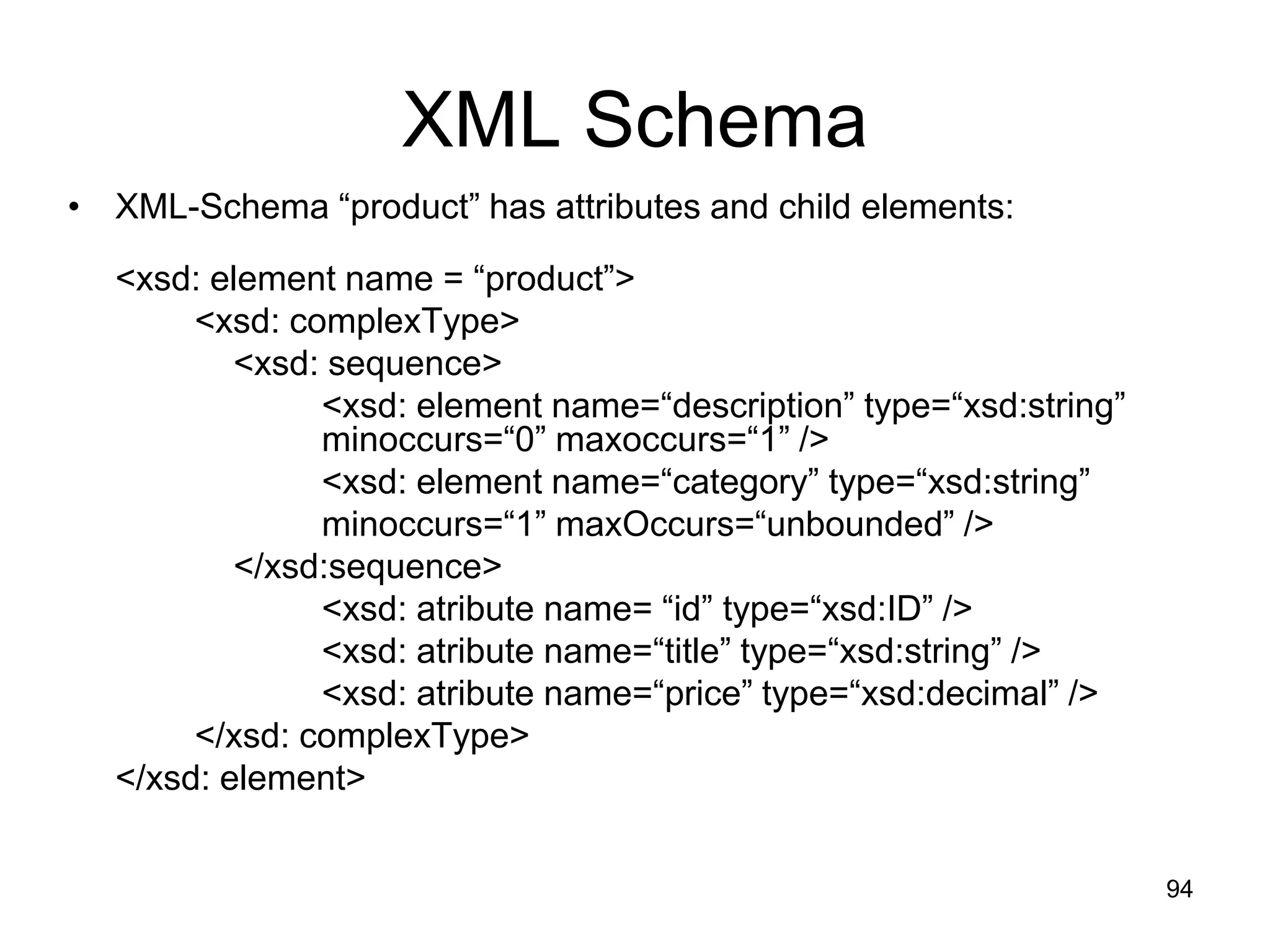 XML Schema

• XML-Schema “product” has attributes and child elements:

<xsd: element name = “product”>
<xsd: complexType>
<xsd: sequence>
<xsd: element name=“description” type=“xsd:string” minoccurs=“0” maxoccurs=“1” />
<xsd: element name=“category” type=“xsd:string”
minoccurs=“1” maxOccurs=“unbounded” />
</xsd:sequence>
<xsd: atribute name= “id” type=“xsd:ID” />
<xsd: atribute name=“title” type=“xsd:string” />
<xsd: atribute name=“price” type=“xsd:decimal” />
</xsd: complexType>
</xsd: element>

94